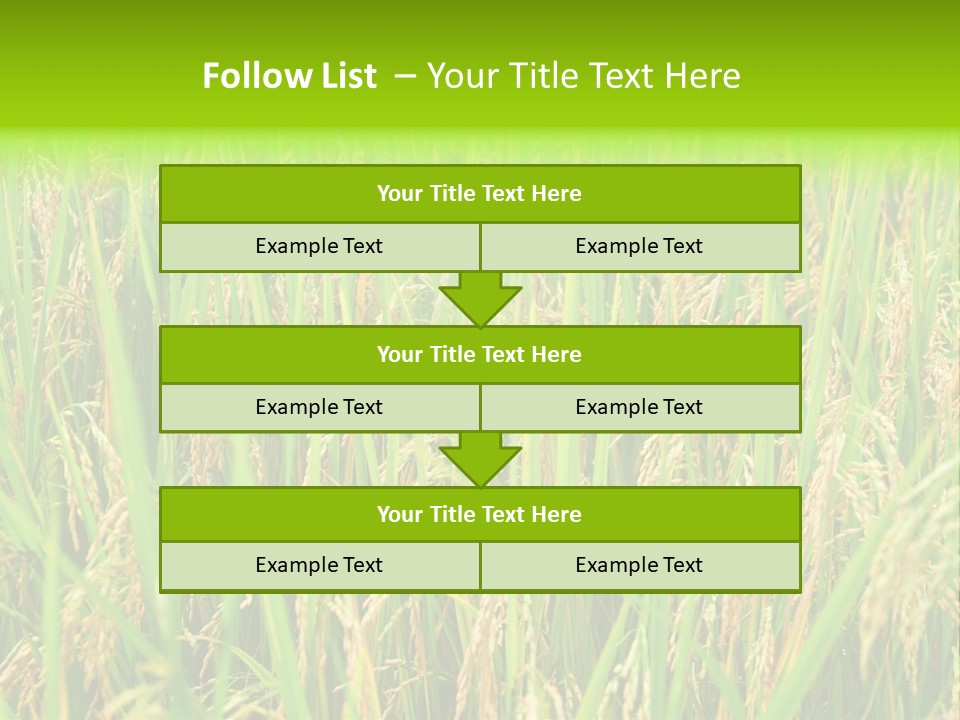 Follow List – Your Title Text Here

Your Title Text Here

Example Text

Example Text

Your Title Text Here

Example Text

Example Text

Your Title Text Here

Example Text

Example Text